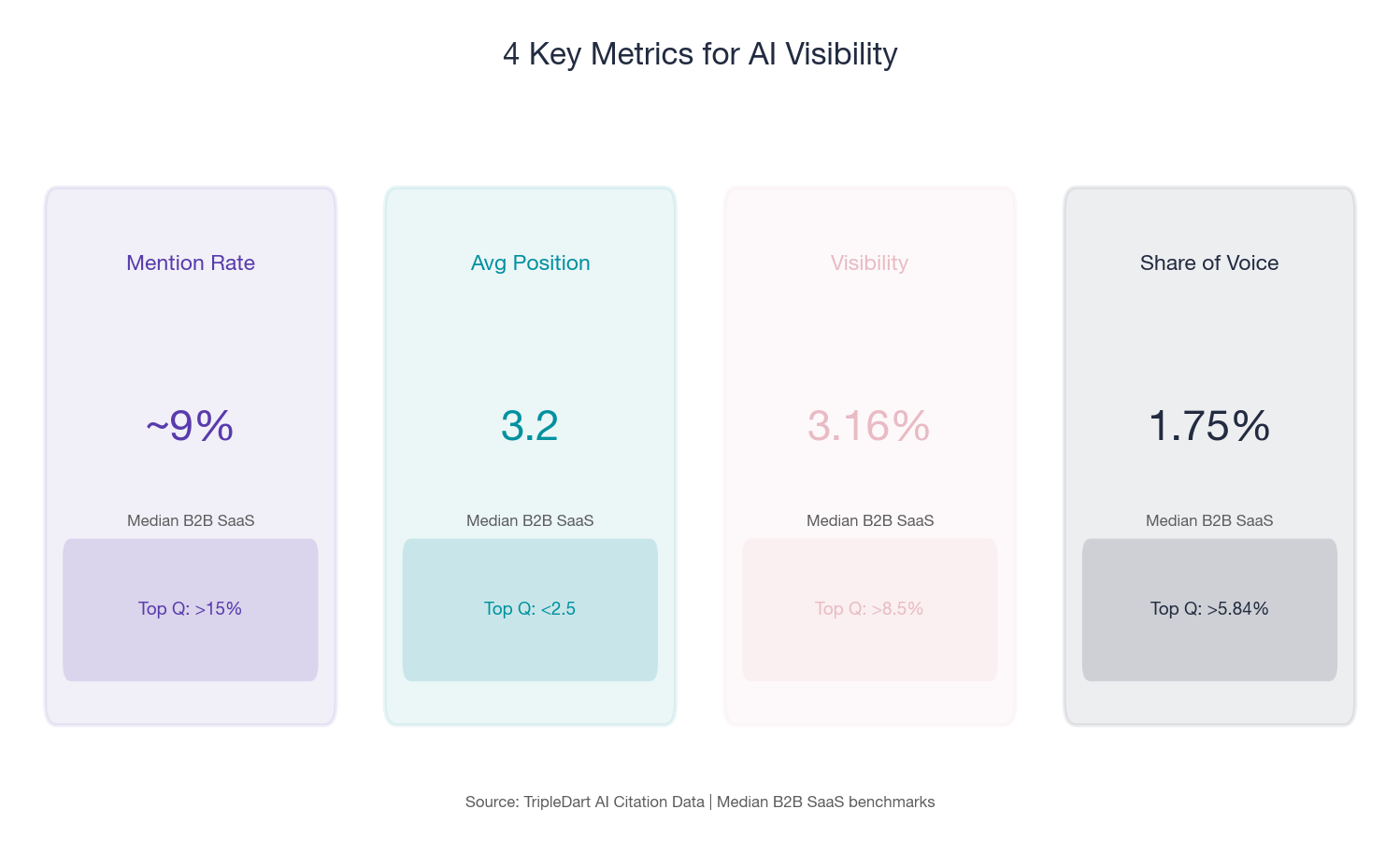 4 Key Metrics for AI Visibility

Mention Rate

~9%

Median B2B SaaS

Top Q: >15%

Avg Position

3.2

Median B2B SaaS

Top Q: <2.5

Visibility

3.16%

Median B2B SaaS

Top Q: >8.5%

Share of Voice

1.75%

Median B2B SaaS

Top Q: >5.84%

Source: TripleDart AI Citation Data | Median B2B SaaS benchmarks